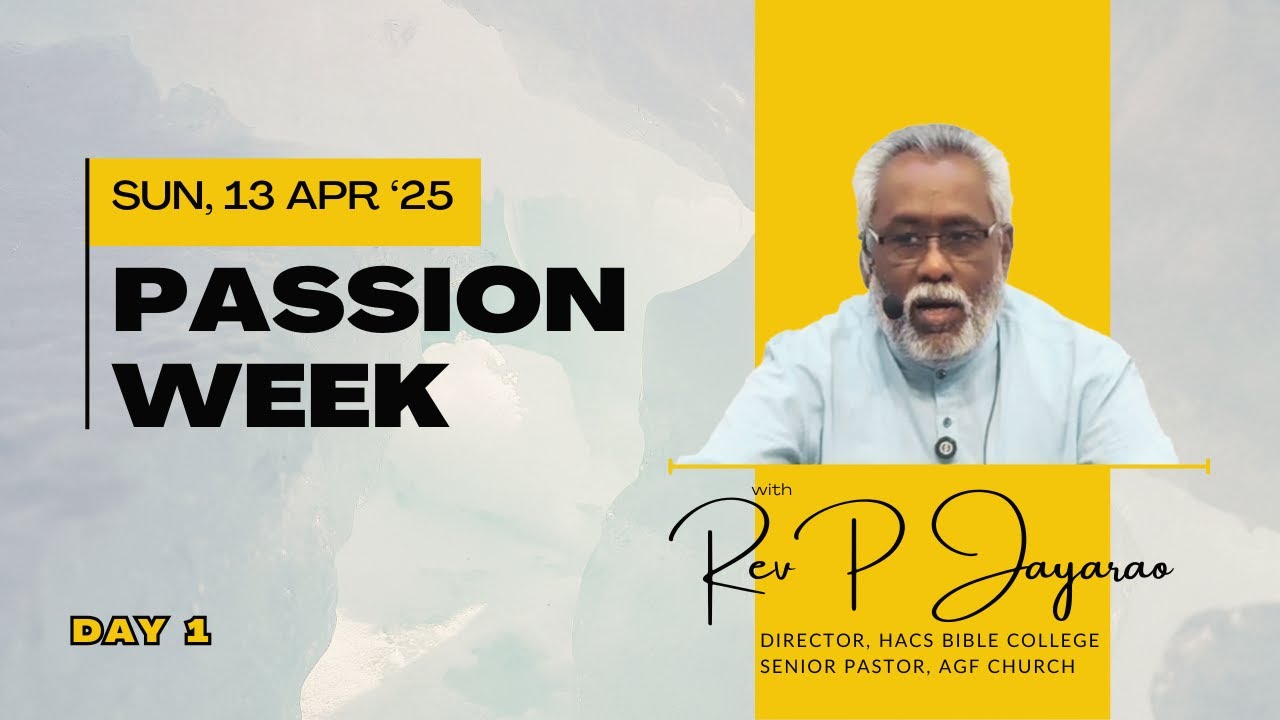 SUN, 13 APR ‘25

PASSION WEEK

DAY 1

with

Rev P Jayarao

DIRECTOR, HACS BIBLE COLLEGE
SENIOR PASTOR, AGF CHURCH